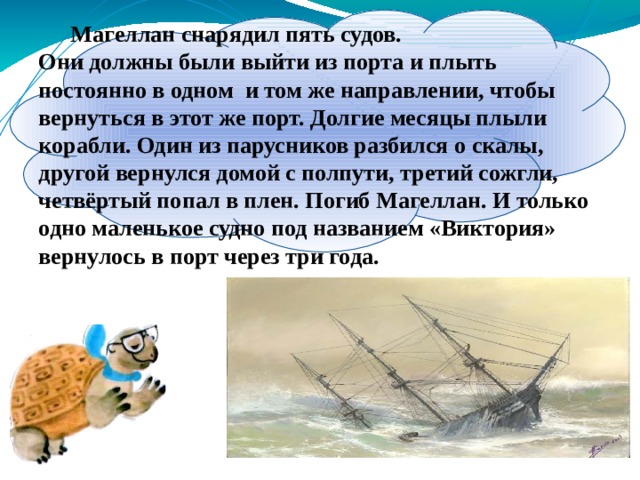 Магеллан снарядил пять судов. Они должны были выйти из порта и плыть постоянно в одном и том же направлении, чтобы вернуться в этот же порт. Долгие месяцы плыли корабли. Один из парусников разбился о скалы, другой вернулся домой с полпути, третий сожгли, четвёртый попал в плен. Погиб Магеллан. И только одно маленькое судно под названием «Виктория» вернулось в порт через три года.